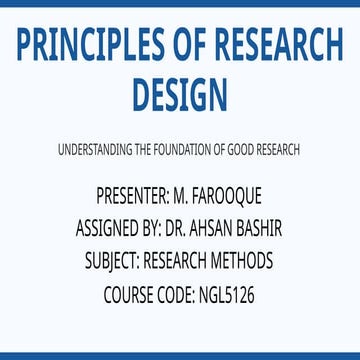 PRINCIPLES OF RESEARCH DESIGN

UNDERSTANDING THE FOUNDATION OF GOOD RESEARCH

PRESENTER: M. FAROOQUE
ASSIGNED BY: DR. AHSAN BASHIR
SUBJECT: RESEARCH METHODS
COURSE CODE: NGL5126